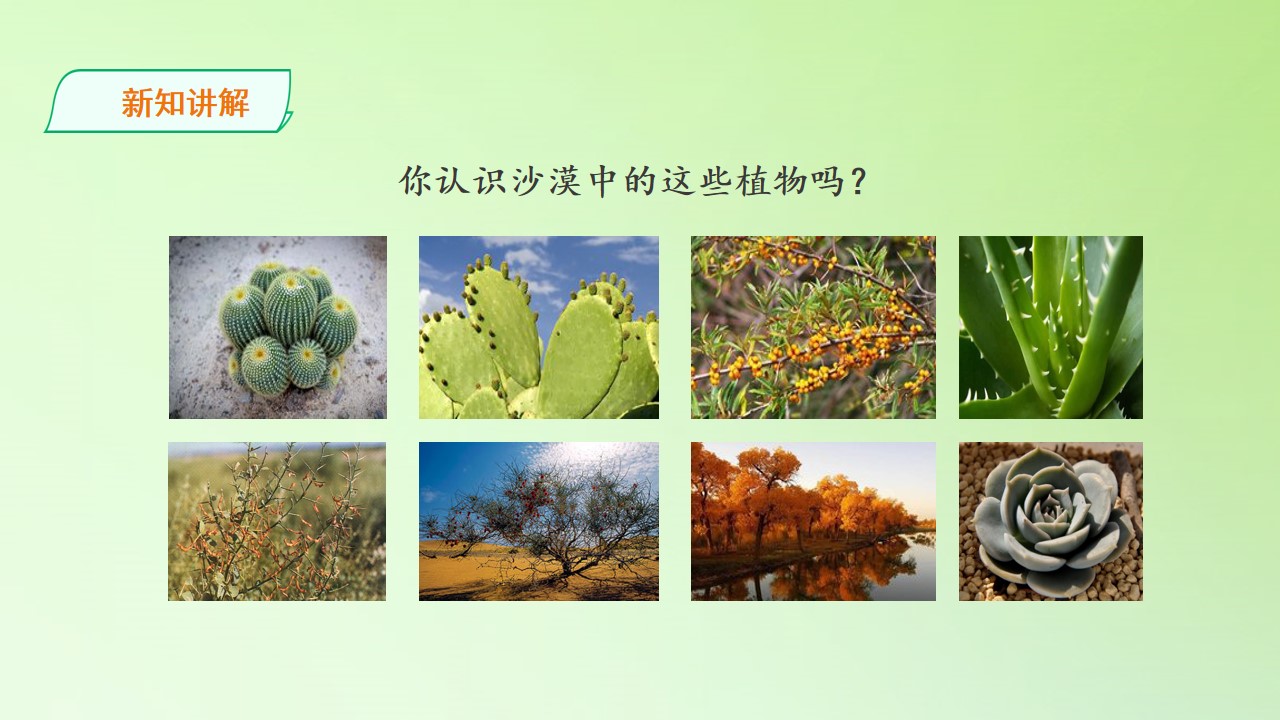 新知讲解

你认识沙漠中的这些植物吗？